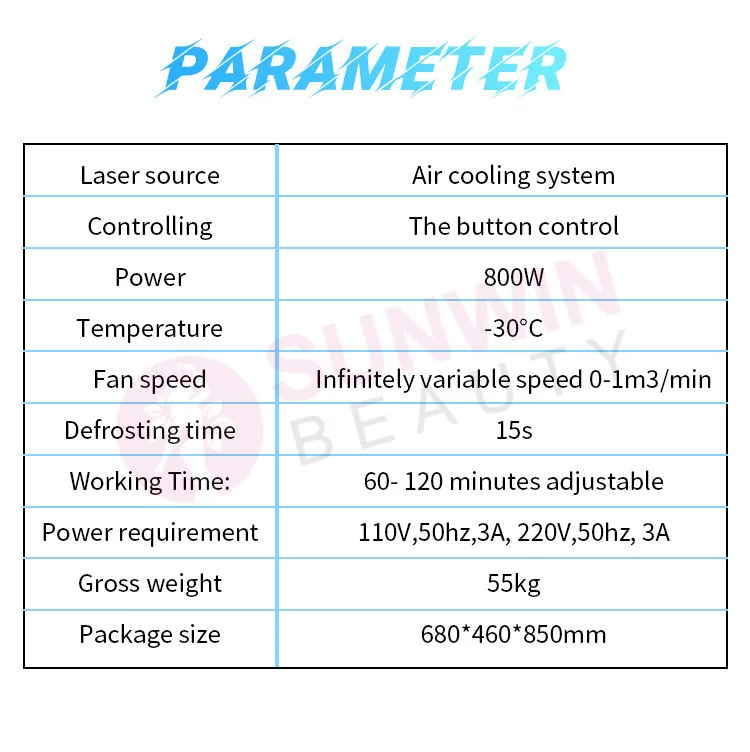 PARAMETER

| Laser source | Air cooling system |
|---|---|
| Controlling | The button control |
| Power | 800W |
| Temperature | -30°C |
| Fan speed | Infinitely variable speed 0-1m3/min |
| Defrosting time | 15s |
| Working Time: | 60- 120 minutes adjustable |
| Power requirement | 110V,50hz,3A, 220V,50hz, 3A |
| Gross weight | 55kg |
| Package size | 680*460*850mm |

SUNWIN BEAUTY